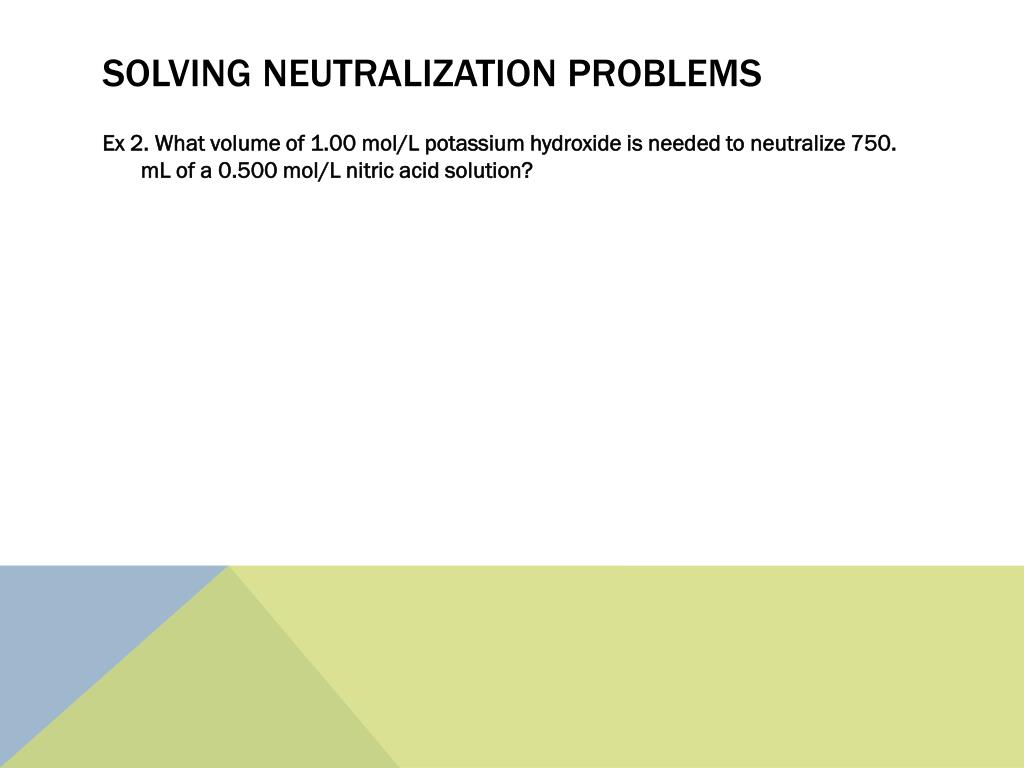 SOLVING NEUTRALIZATION PROBLEMS

Ex 2. What volume of 1.00 mol/L potassium hydroxide is needed to neutralize 750. mL of a 0.500 mol/L nitric acid solution?